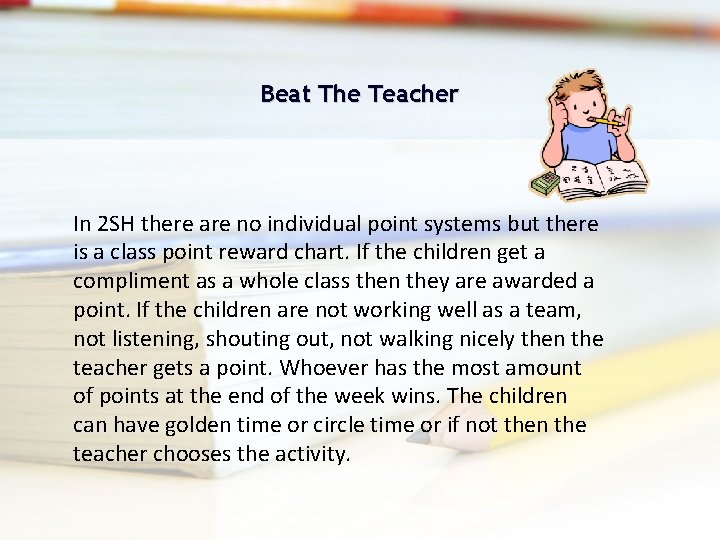 Beat The Teacher

In 2SH there are no individual point systems but there is a class point reward chart. If the children get a compliment as a whole class then they are awarded a point. If the children are not working well as a team, not listening, shouting out, not walking nicely then the teacher gets a point. Whoever has the most amount of points at the end of the week wins. The children can have golden time or circle time or if not then the teacher chooses the activity.